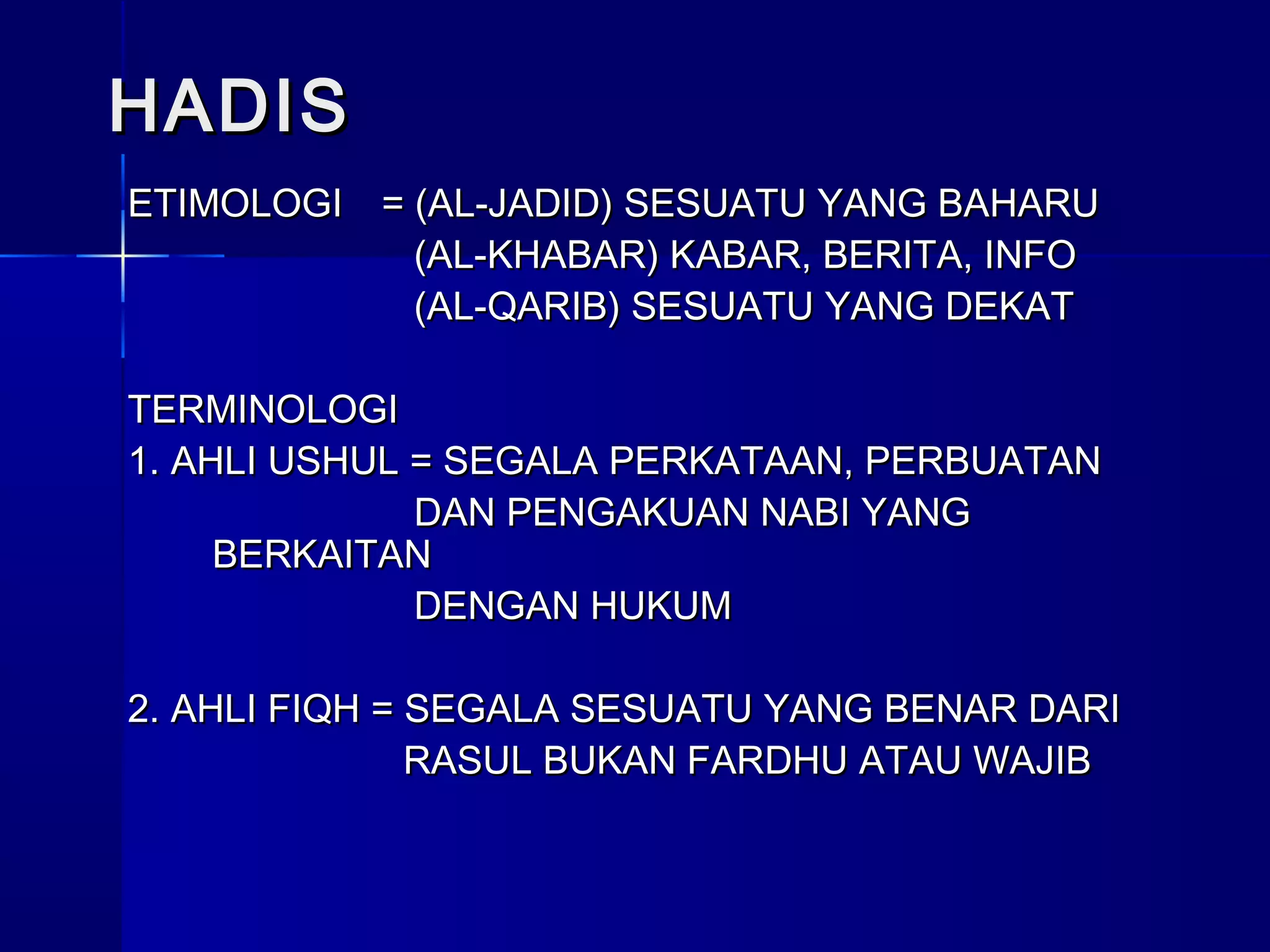 HADIS

ETIMOLOGI = (AL-JADID) SESUATU YANG BAHARU
(AL-KHABAR) KABAR, BERITA, INFO
(AL-QARIB) SESUATU YANG DEKAT

TERMINOLOGI
1. AHLI USHUL = SEGALA PERKATAAN, PERBUATAN DAN PENGAKUAN NABI YANG BERKAITAN DENGAN HUKUM

2. AHLI FIQH = SEGALA SESUATU YANG BENAR DARI RASUL BUKAN FARDHU ATAU WAJIB